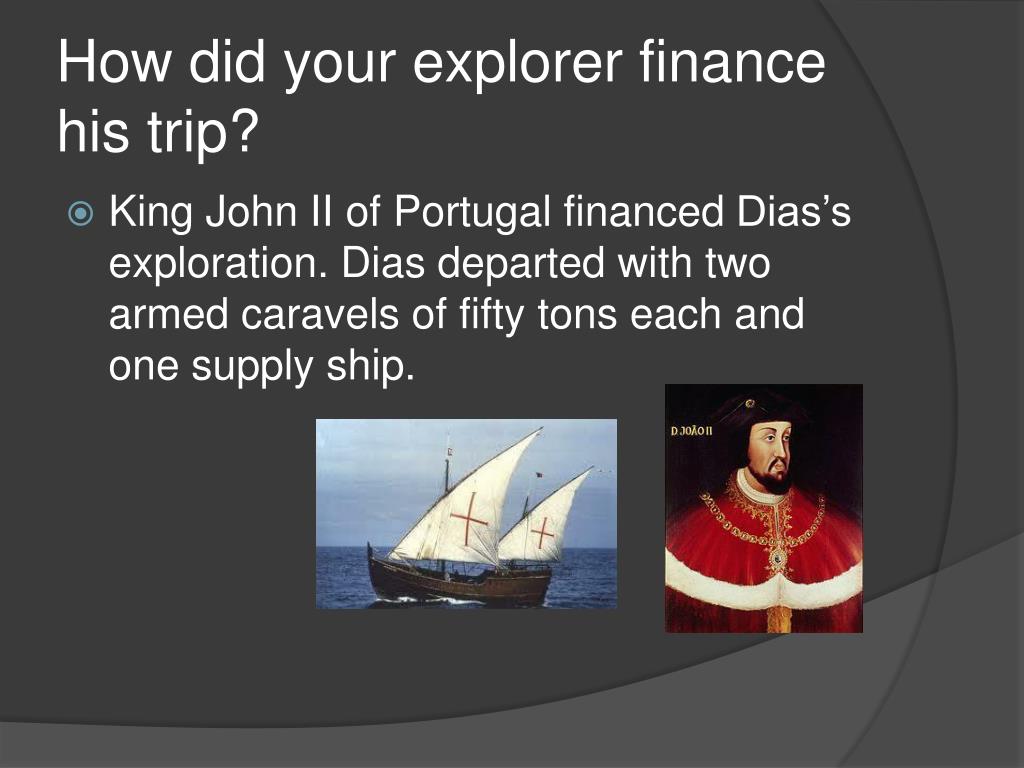 How did your explorer finance his trip?

King John II of Portugal financed Dias's exploration. Dias departed with two armed caravels of fifty tons each and one supply ship.

D.JOÃO II